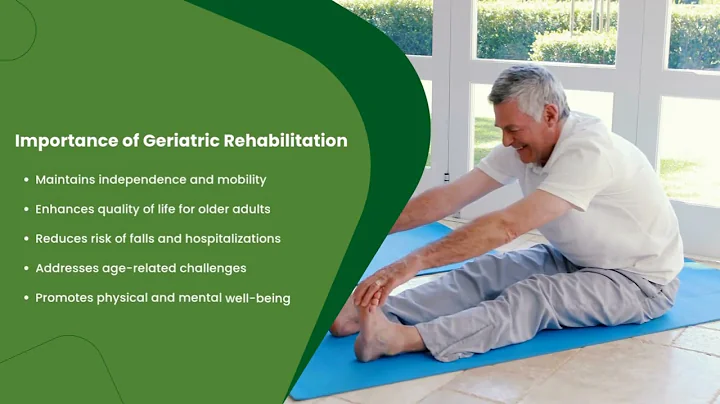 Importance of Geriatric Rehabilitation

• Maintains independence and mobility
• Enhances quality of life for older adults
• Reduces risk of falls and hospitalizations
• Addresses age-related challenges
• Promotes physical and mental well-being